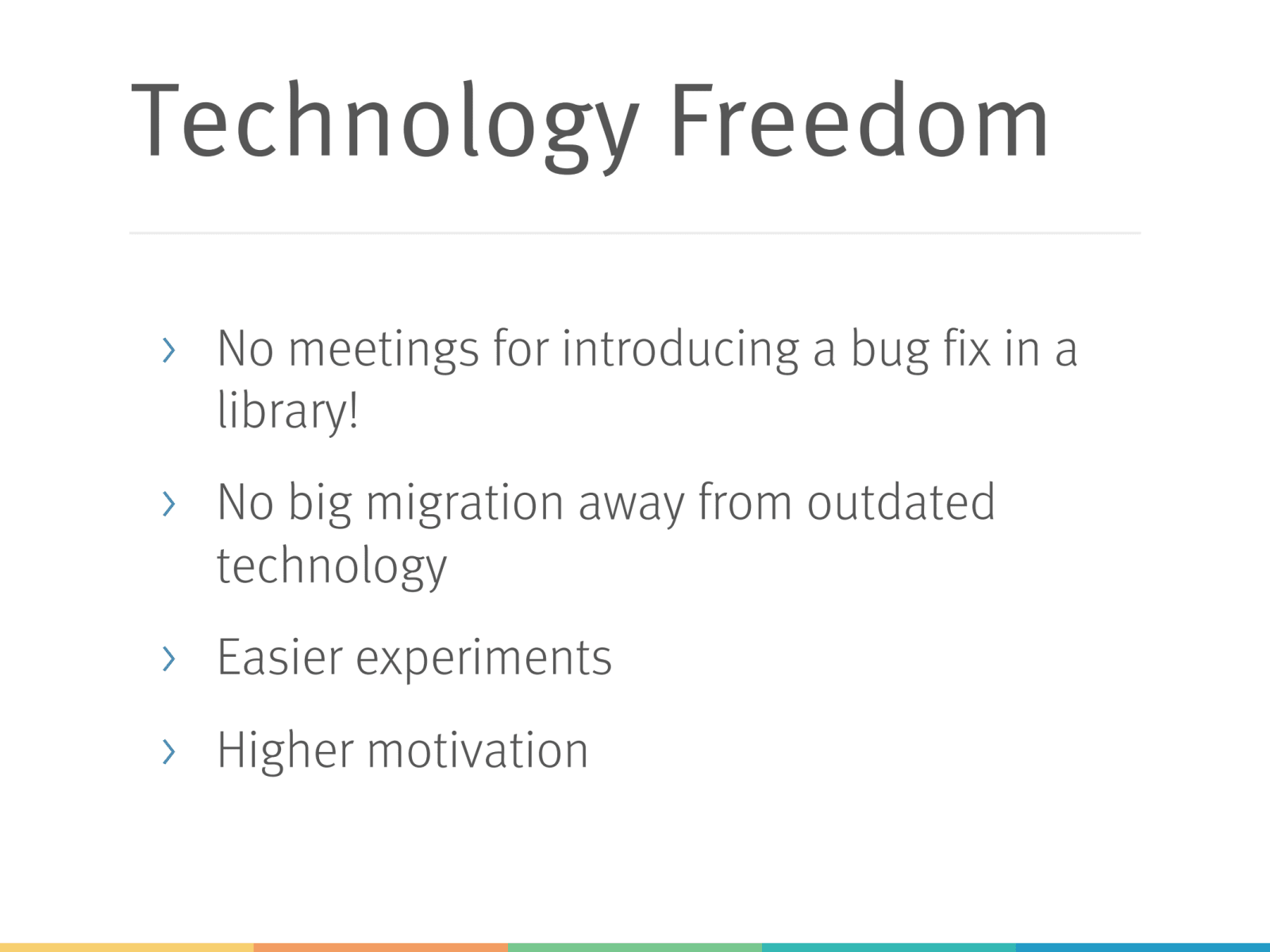 Technology Freedom

› No meetings for introducing a bug fix in a library!

› No big migration away from outdated technology

› Easier experiments

› Higher motivation